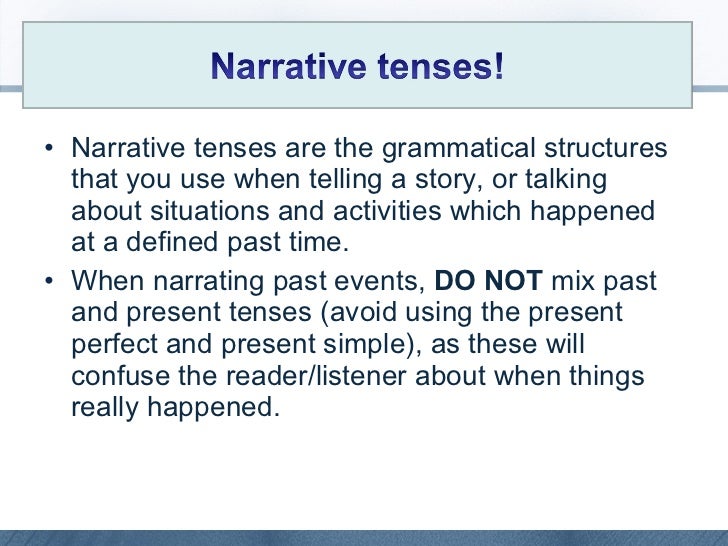 Narrative tenses!

• Narrative tenses are the grammatical structures that you use when telling a story, or talking about situations and activities which happened at a defined past time.

• When narrating past events, DO NOT mix past and present tenses (avoid using the present perfect and present simple), as these will confuse the reader/listener about when things really happened.